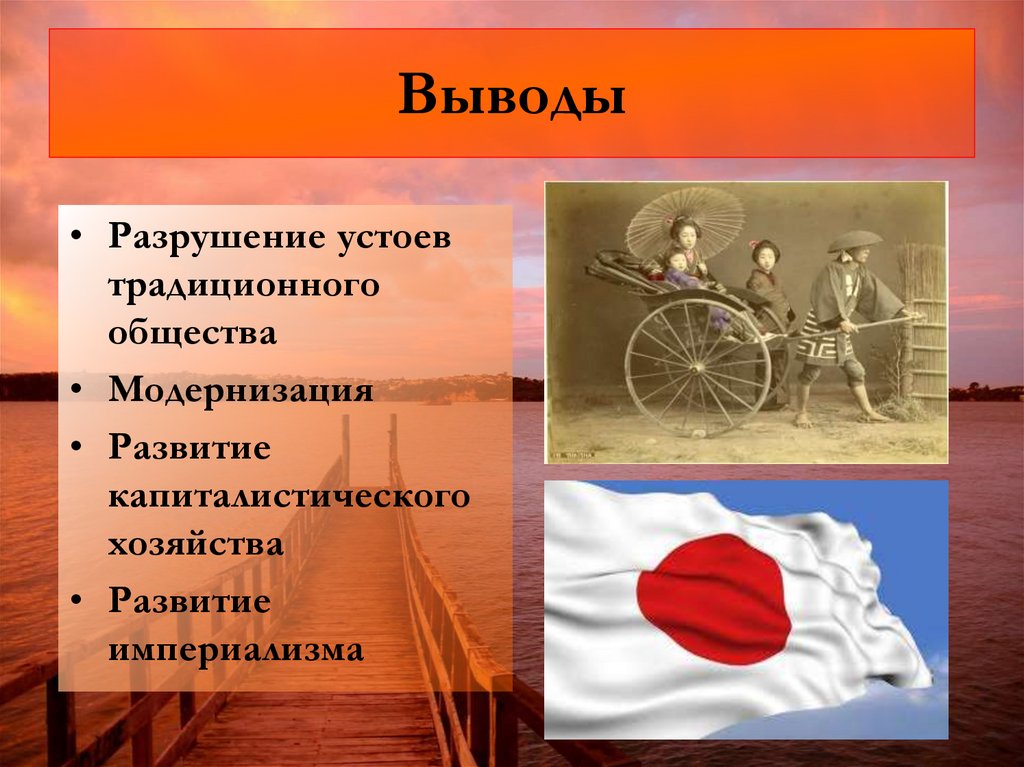 Выводы

• Разрушение устоев традиционного общества
• Модернизация
• Развитие капиталистического хозяйства
• Развитие империализма